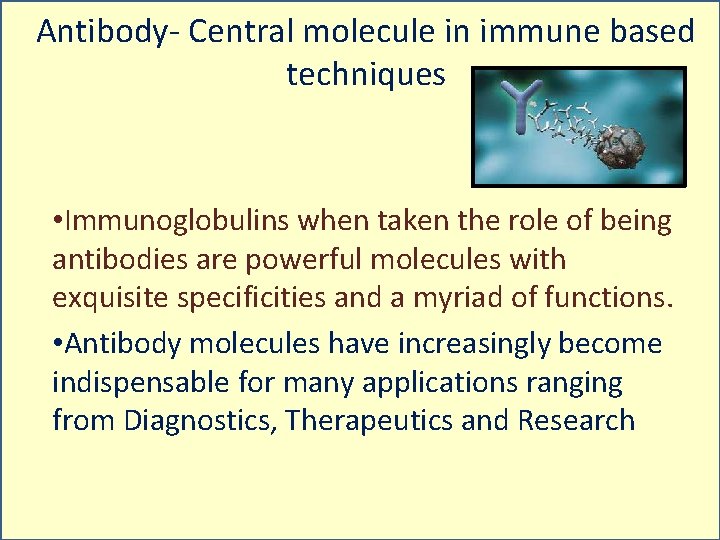 Antibody- Central molecule in immune based techniques

•Immunoglobulins when taken the role of being antibodies are powerful molecules with exquisite specificities and a myriad of functions.

•Antibody molecules have increasingly become indispensable for many applications ranging from Diagnostics, Therapeutics and Research